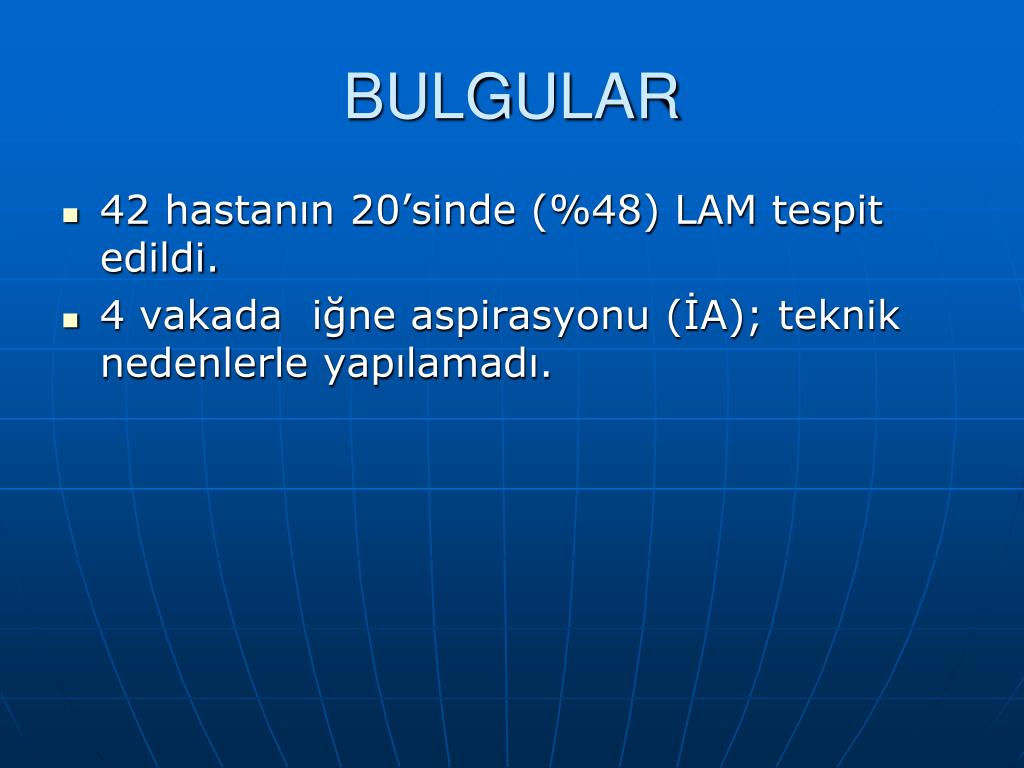 BULGULAR

- 42 hastanın 20’sinde (%48) LAM tespit edildi.
- 4 vakada iğne aspirasyonu (İA); teknik nedenlerle yapılamadı.